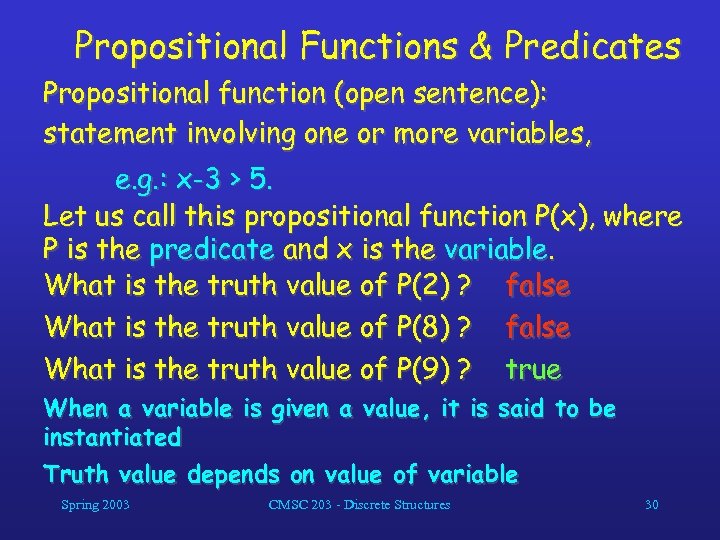 Propositional Functions & Predicates

Propositional function (open sentence):

statement involving one or more variables,

e.g.: x-3 > 5.

Let us call this propositional function P(x), where P is the predicate and x is the variable.

What is the truth value of P(2) ? false

What is the truth value of P(8) ? false

What is the truth value of P(9) ? true

When a variable is given a value, it is said to be instantiated

Truth value depends on value of variable

Spring 2003

CMSC 203 - Discrete Structures

30